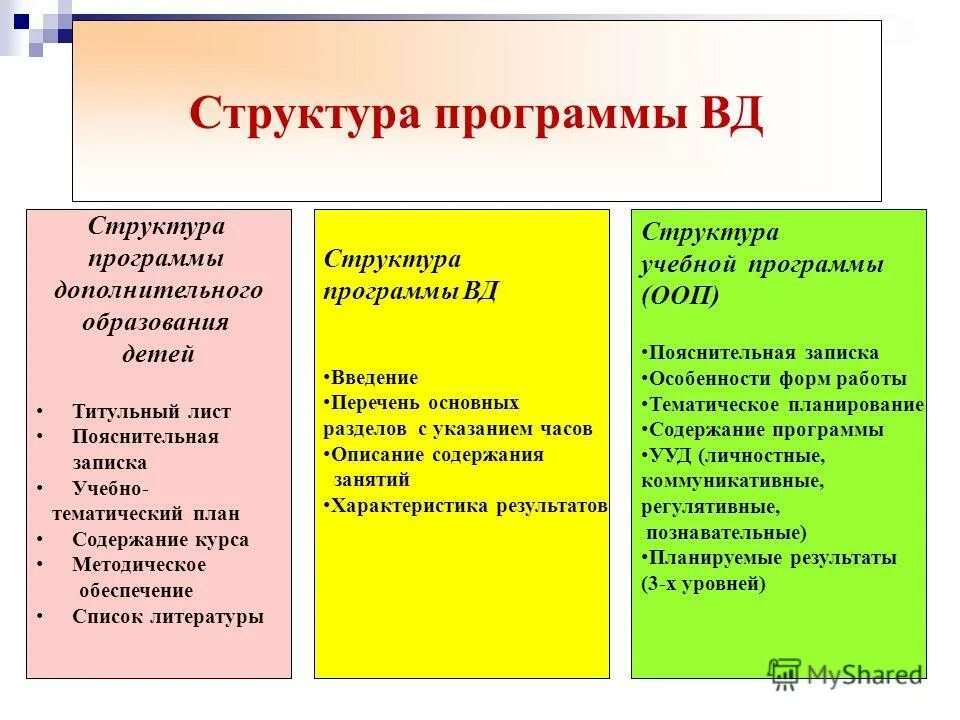 Структура программы ВД

Структура программы дополнительного образования детей

• Титульный лист
• Пояснительная записка
• Учебно-тематический план
• Содержание курса
• Методическое обеспечение
• Список литературы

Структура программы ВД

•Введение
•Перечень основных разделов с указанием часов
•Описание содержания занятий
•Характеристика результатов

Структура учебной программы (ООП)

•Пояснительная записка
•Особенности форм работы
•Тематическое планирование
•Содержание программы
•УУД (личностные, коммуникативные, регулятивные, познавательные)
•Планируемые результаты (3-х уровней)

MyShared